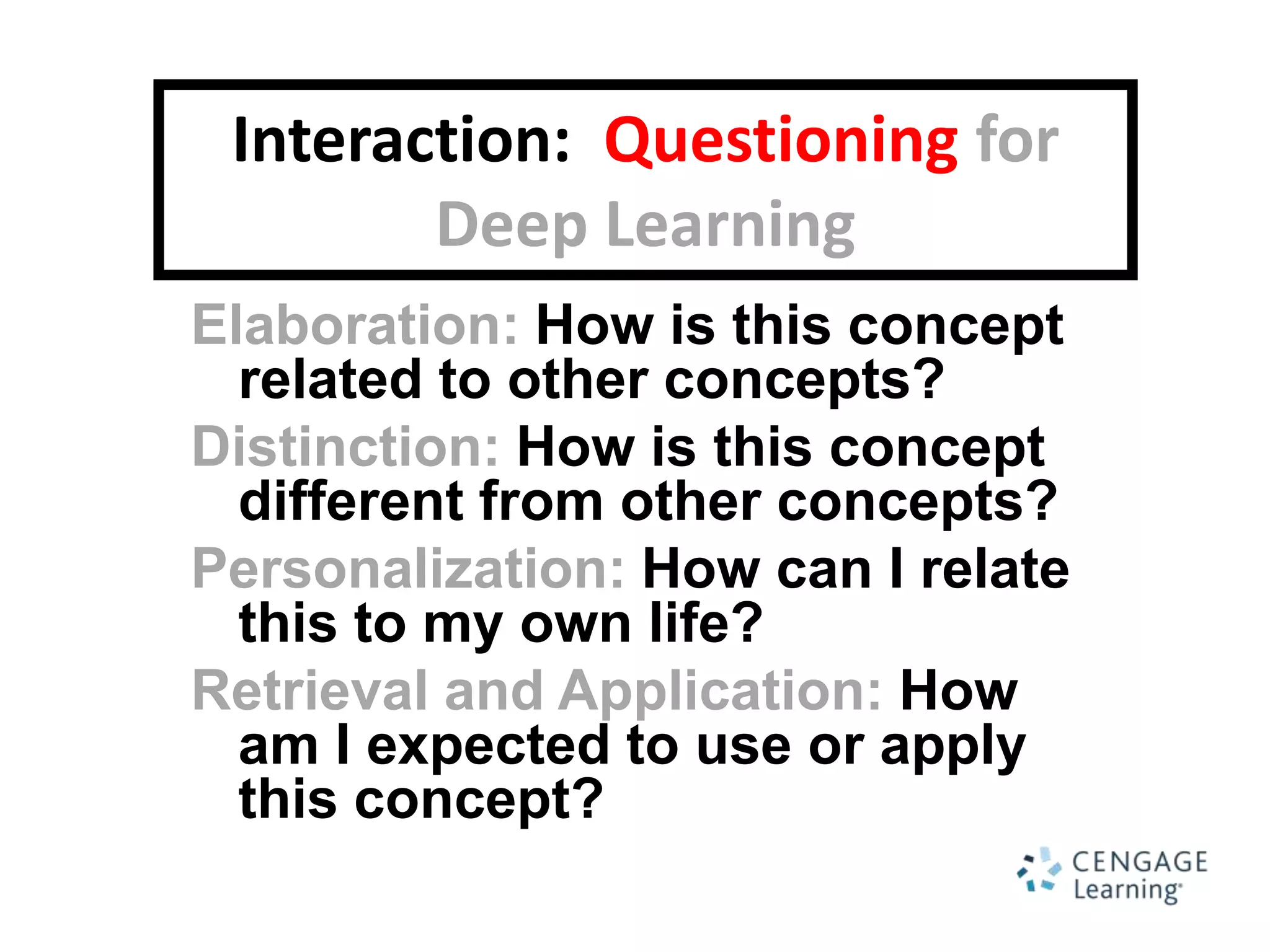 Interaction: Questioning for Deep Learning

Elaboration: How is this concept related to other concepts?

Distinction: How is this concept different from other concepts?

Personalization: How can I relate this to my own life?

Retrieval and Application: How am I expected to use or apply this concept?

CENGAGE Learning